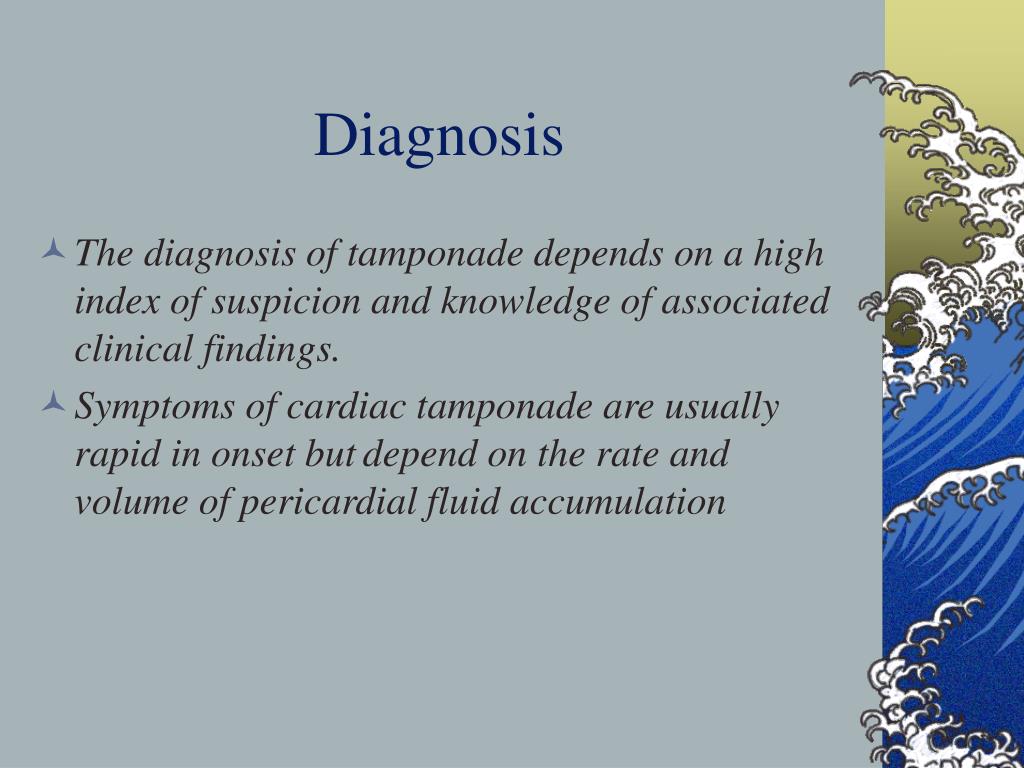 Diagnosis

The diagnosis of tamponade depends on a high index of suspicion and knowledge of associated clinical findings.

Symptoms of cardiac tamponade are usually rapid in onset but depend on the rate and volume of pericardial fluid accumulation